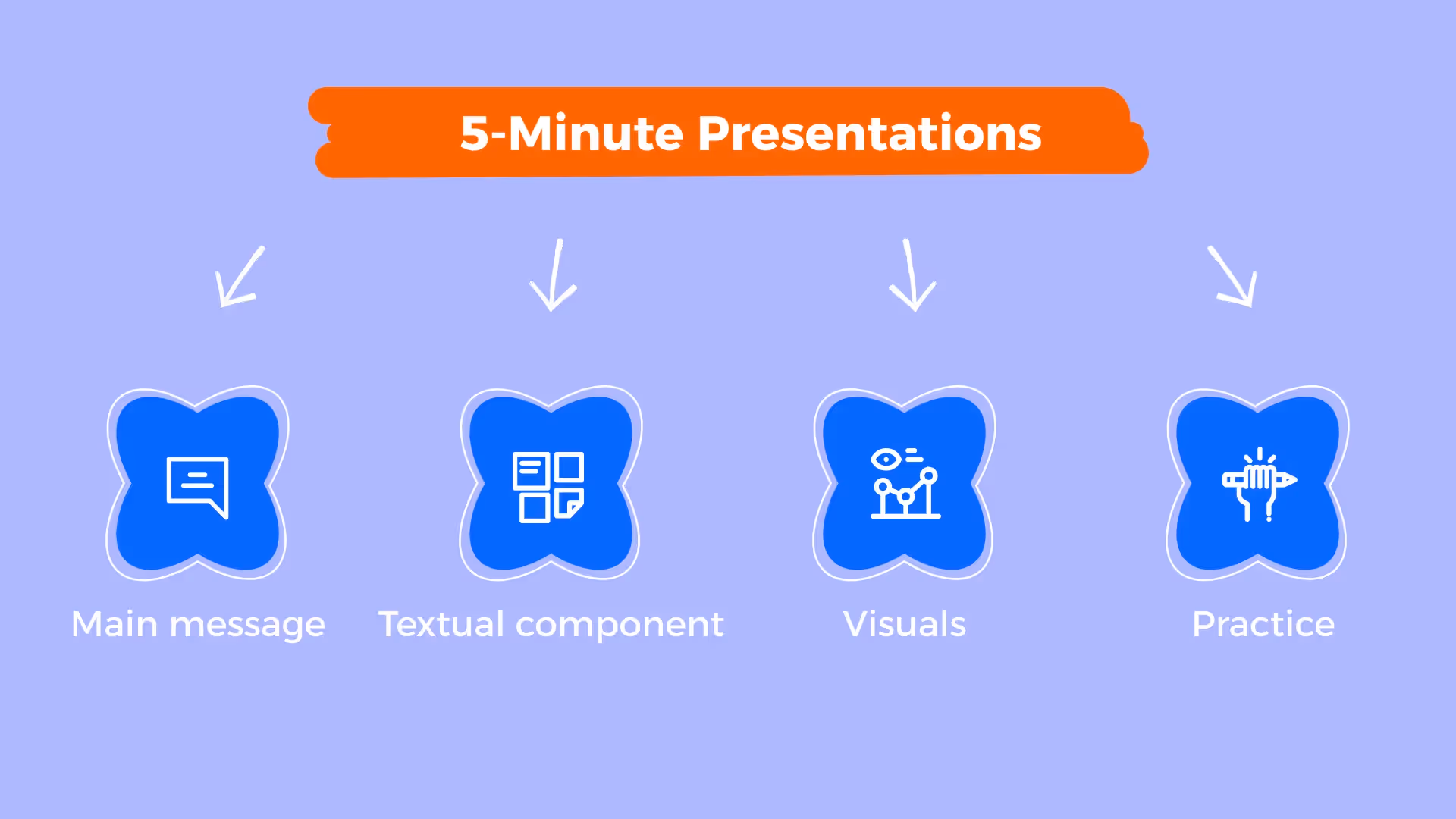 5-Minute Presentations

Main message

Textual component

Visuals

Practice